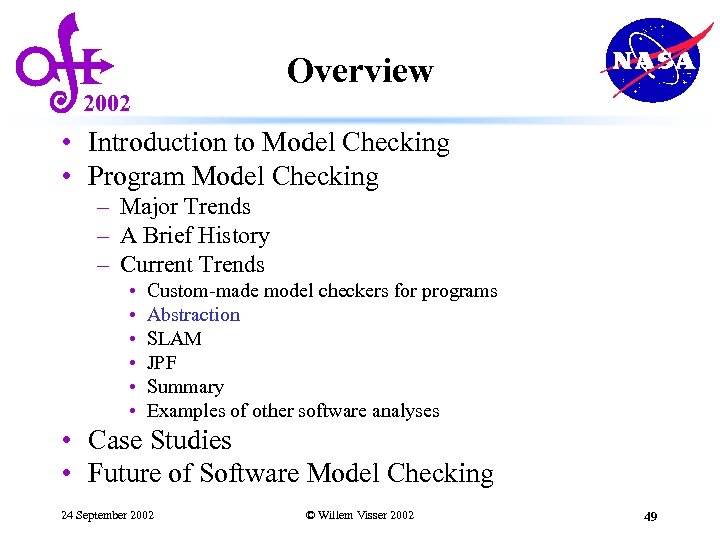 2002

Overview

NASA

• Introduction to Model Checking
• Program Model Checking
  – Major Trends
  – A Brief History
  – Current Trends
    • Custom-made model checkers for programs
    • Abstraction
    • SLAM
    • JPF
    • Summary
    • Examples of other software analyses
• Case Studies
• Future of Software Model Checking

24 September 2002

© Willem Visser 2002

49